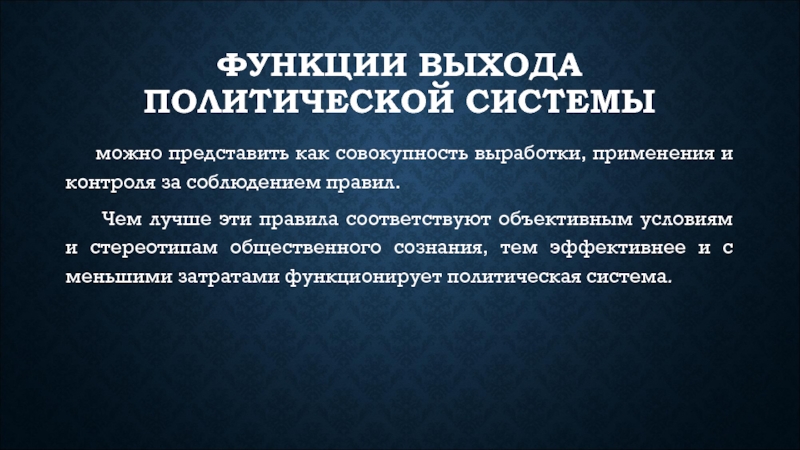 ФУНКЦИИ ВЫХОДА ПОЛИТИЧЕСКОЙ СИСТЕМЫ

можно представить как совокупность выработки, применения и контроля за соблюдением правил.

Чем лучше эти правила соответствуют объективным условиям и стереотипам общественного сознания, тем эффективнее и с меньшими затратами функционирует политическая система.